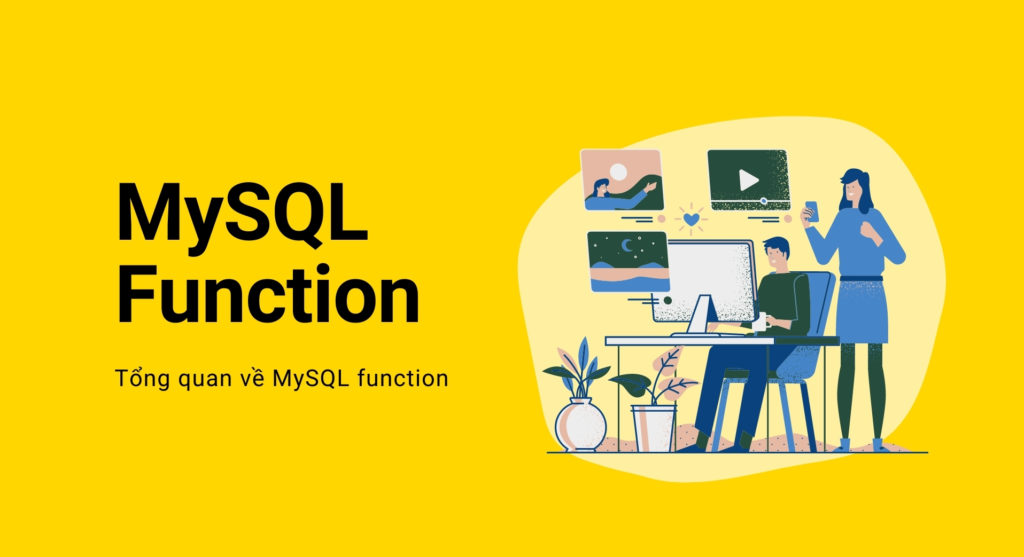 MySQL Function

Tổng quan về MySQL function